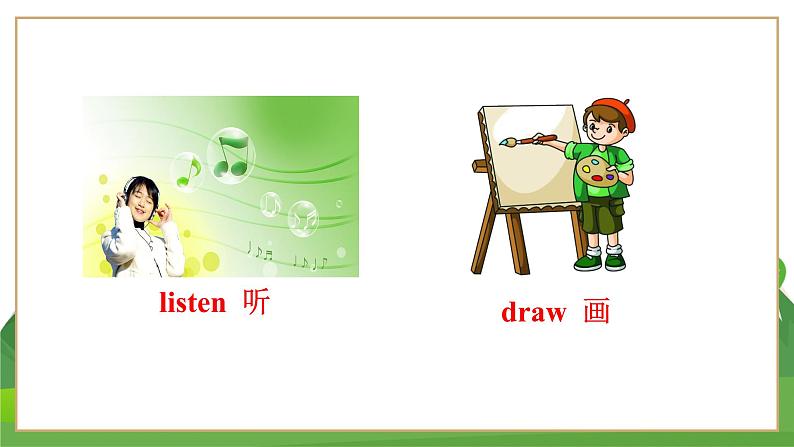 listen 听

draw 画